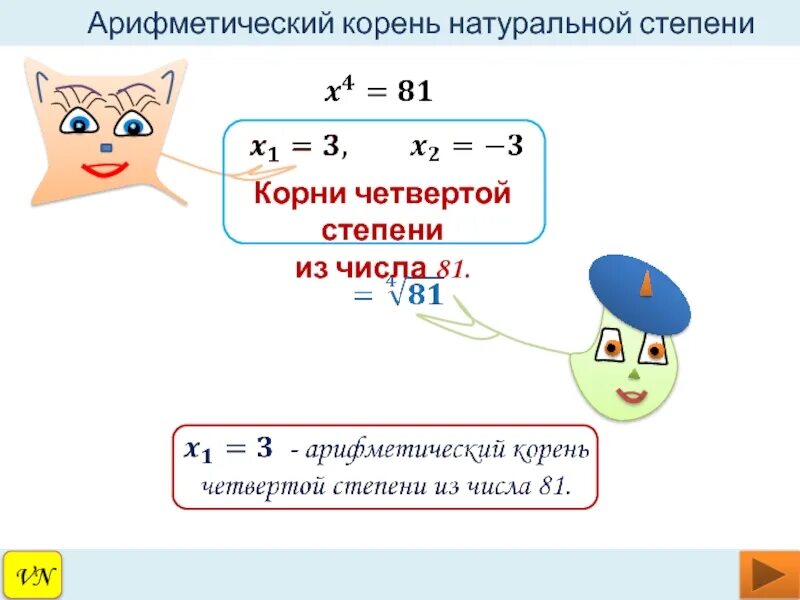 Арифметический корень натуральной степени

$x^4 = 81$

$x_1 = 3$, $x_2 = -3$

Корни четвертой степени из числа 81.

$= \sqrt[4]{81}$

$x_1 = 3$ - арифметический корень четвертой степени из числа 81.

VN